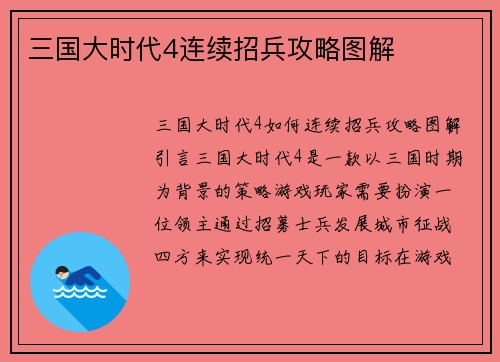 三国大时代4连续招兵攻略图解

三国大时代4如何连续招兵攻略图解引言三国大时代4是一款以三国时期为背景的策略游戏玩家需要扮演一位领主通过招募士兵发展城市征战四方来实现统一天下的目标在游戏